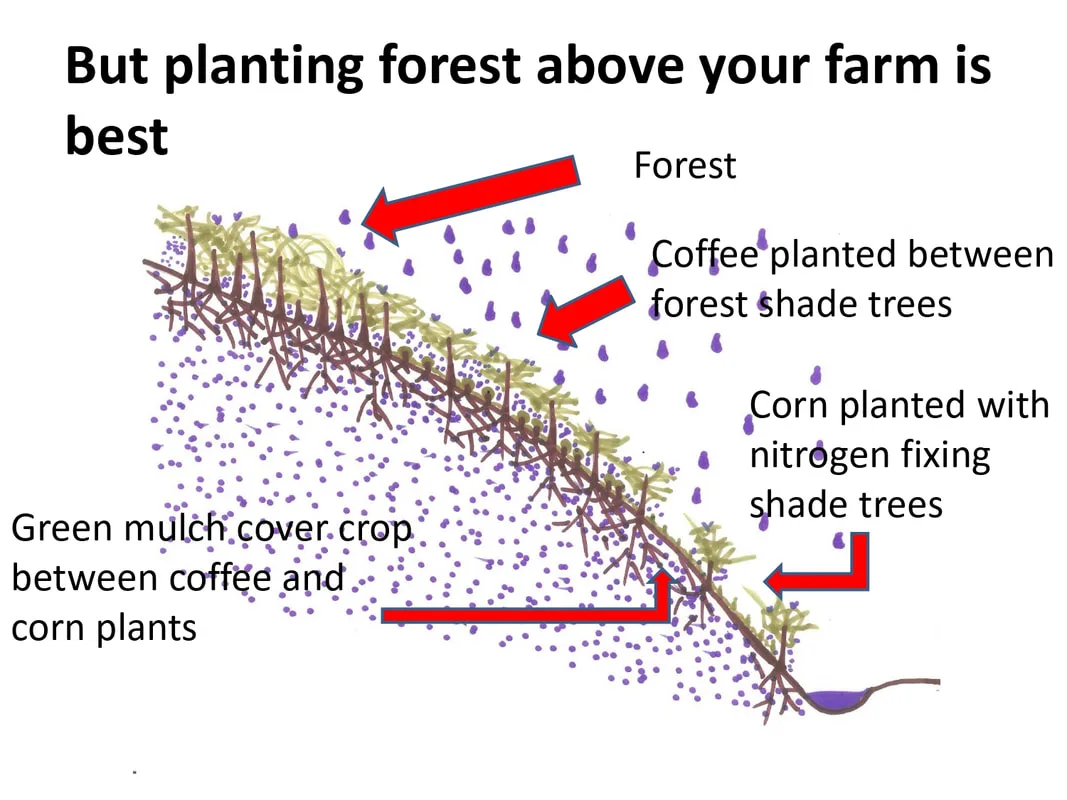 But planting forest above your farm is best

Forest

Coffee planted between forest shade trees

Corn planted with nitrogen fixing shade trees

Green mulch cover crop between coffee and corn plants